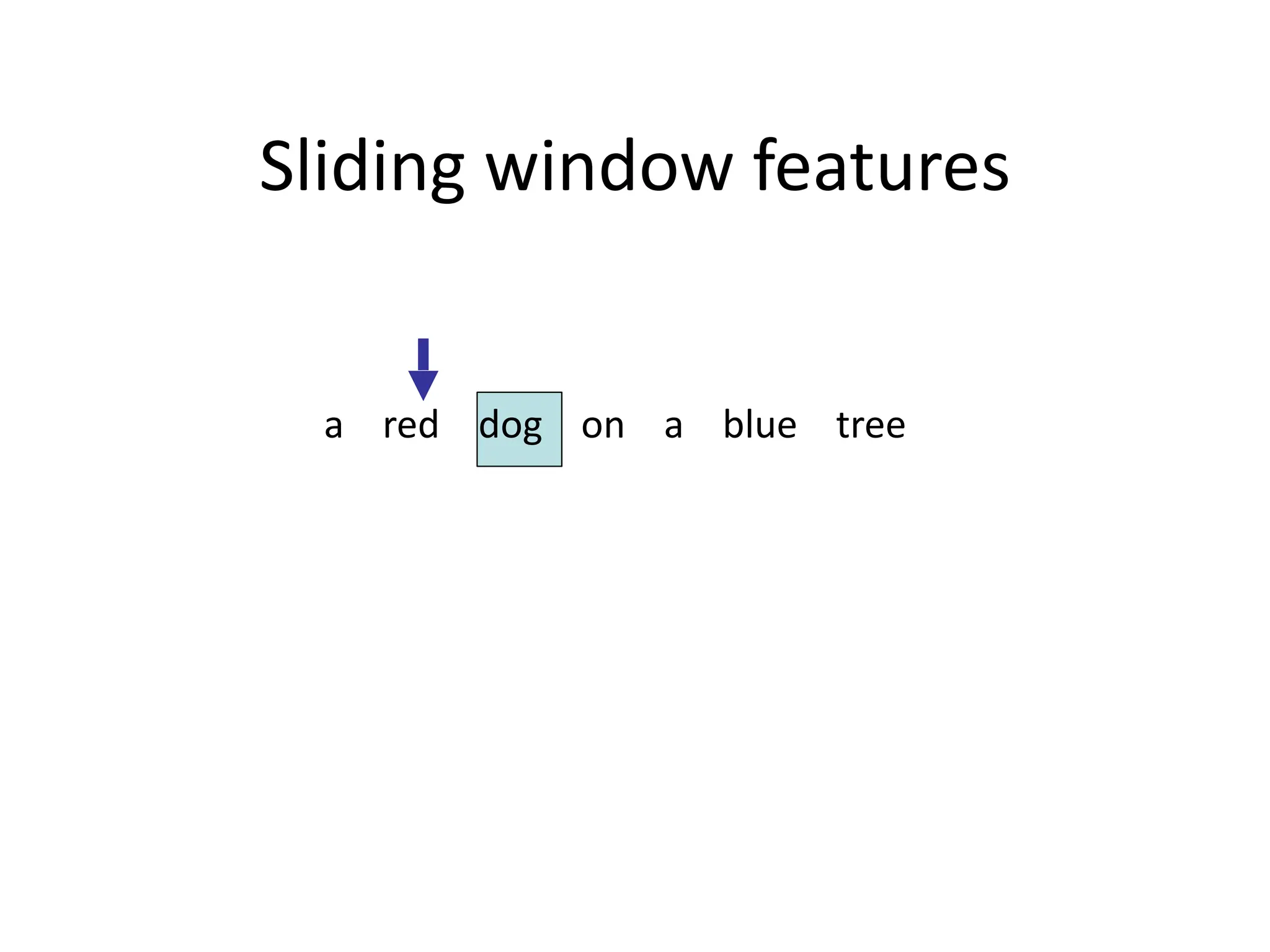 Sliding window features

a red dog on a blue tree